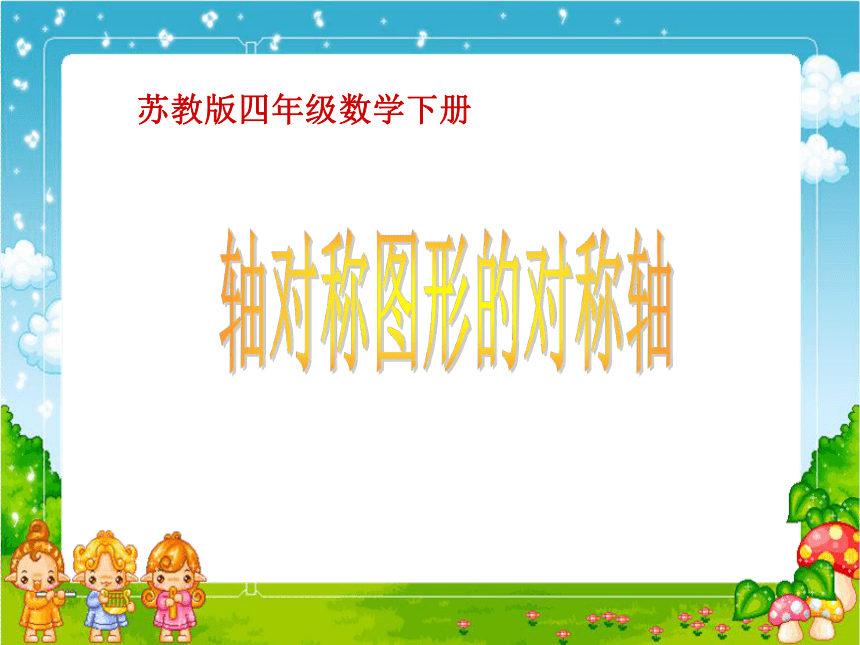 苏教版四年级数学下册

轴对称图形的对称轴